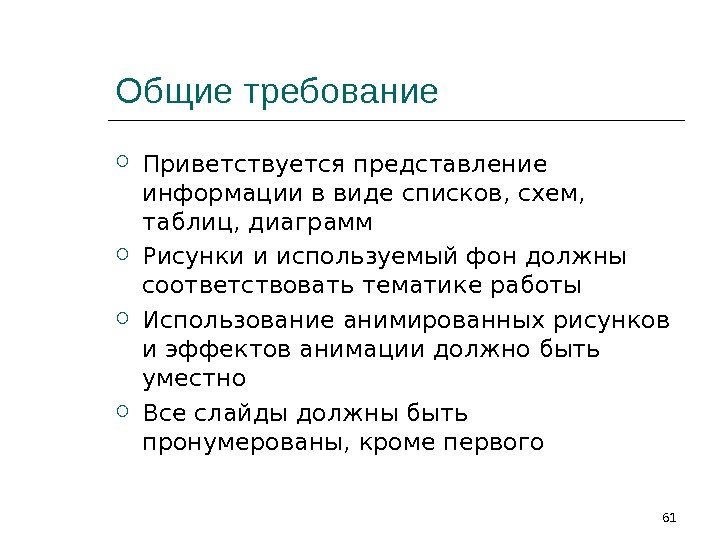 Общие требование

○ Приветствуется представление информации в виде списков, схем, таблиц, диаграмм
○ Рисунки и используемый фон должны соответствовать тематике работы
○ Использование анимированных рисунков и эффектов анимации должно быть уместно
○ Все слайды должны быть пронумерованы, кроме первого

61